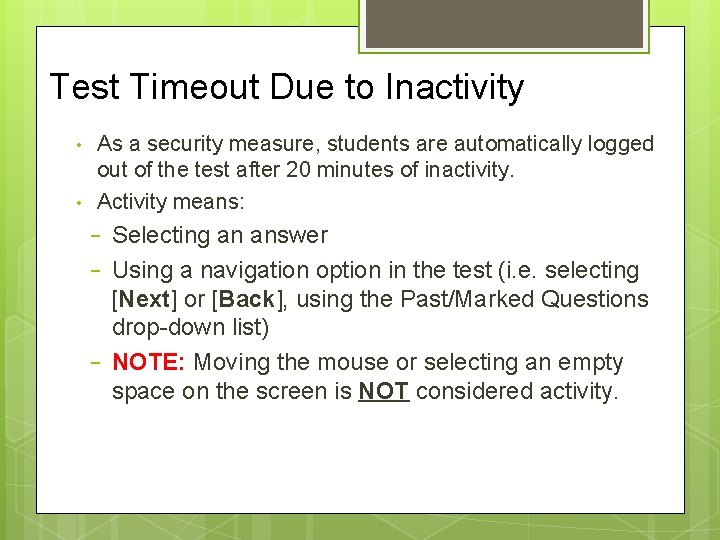 Test Timeout Due to Inactivity

• As a security measure, students are automatically logged out of the test after 20 minutes of inactivity.

• Activity means:

– Selecting an answer

– Using a navigation option in the test (i.e. selecting [Next] or [Back], using the Past/Marked Questions drop-down list)

– NOTE: Moving the mouse or selecting an empty space on the screen is NOT considered activity.